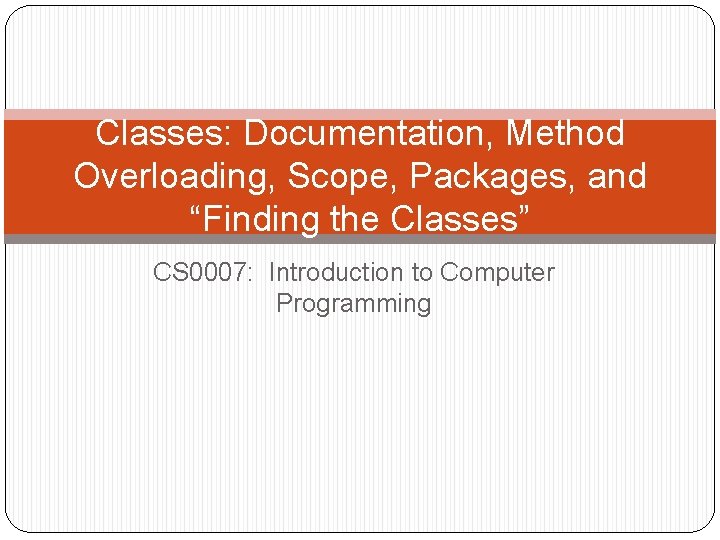 Classes: Documentation, Method Overloading, Scope, Packages, and “Finding the Classes”

CS0007: Introduction to Computer Programming